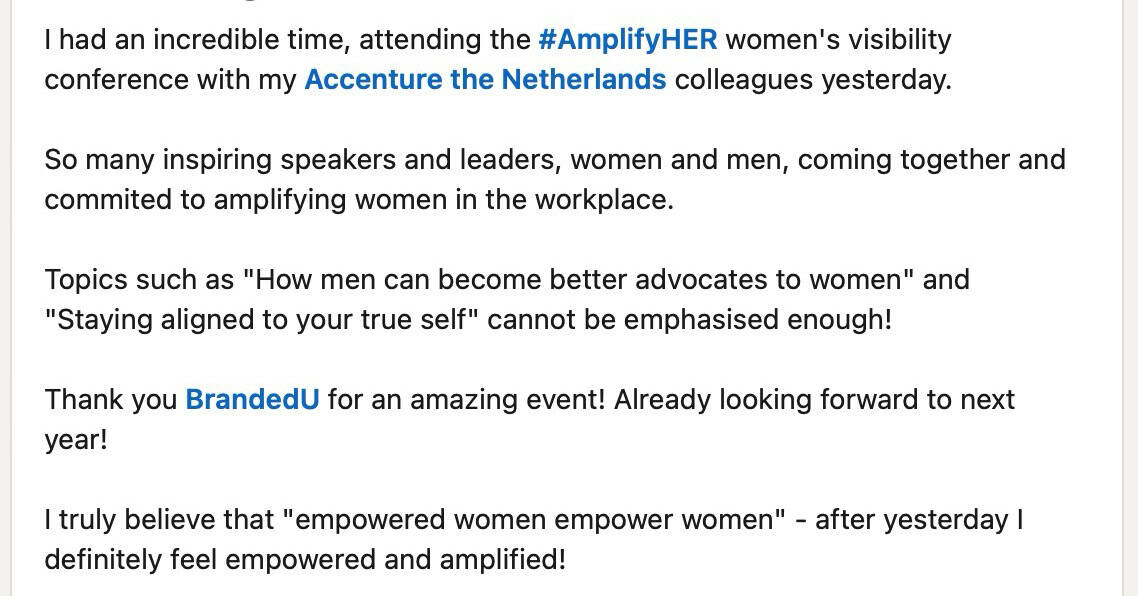 I had an incredible time, attending the #AmplifyHER women's visibility conference with my Accenture the Netherlands colleagues yesterday.

So many inspiring speakers and leaders, women and men, coming together and commited to amplifying women in the workplace.

Topics such as "How men can become better advocates to women" and "Staying aligned to your true self" cannot be emphasised enough!

Thank you BrandedU for an amazing event! Already looking forward to next year!

I truly believe that "empowered women empower women" - after yesterday I definitely feel empowered and amplified!